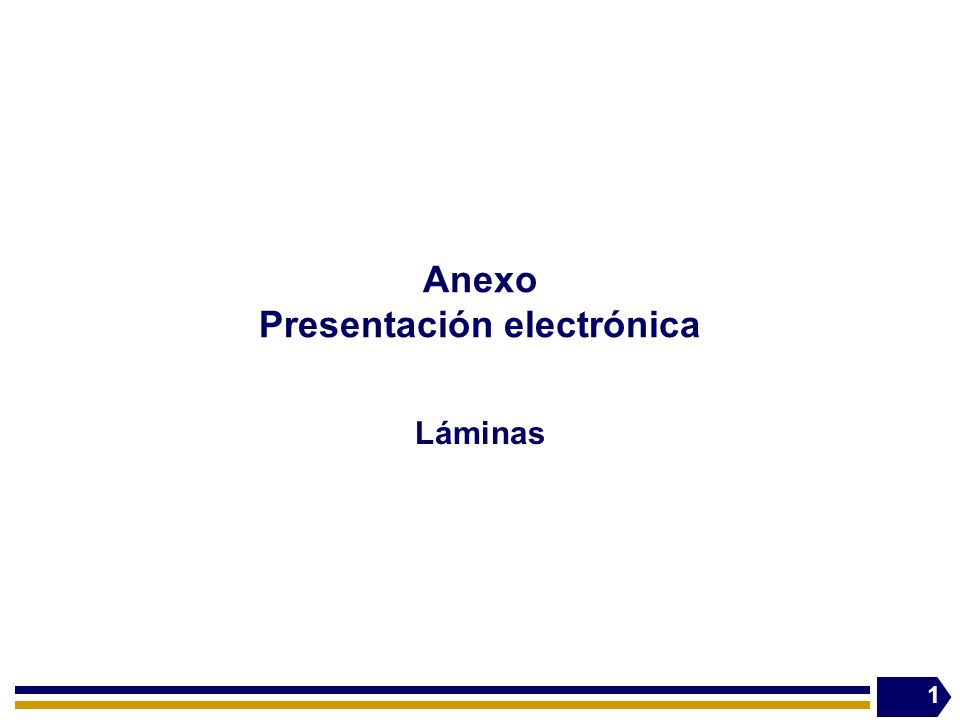 Anexo
Presentación electrónica

Láminas

1